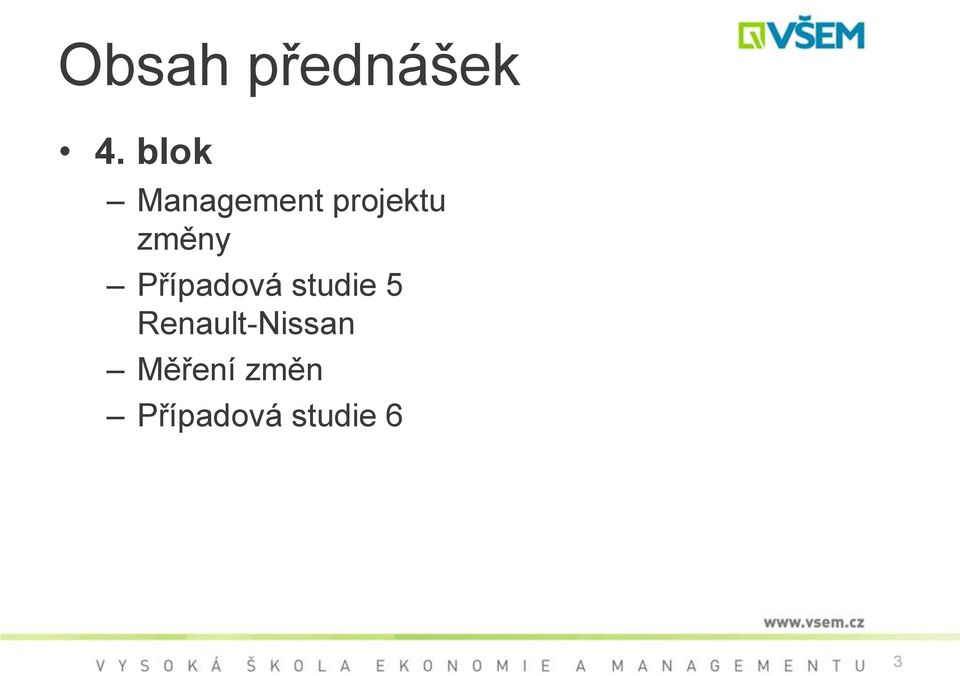 VŠEM

Obsah přednášek

• 4. blok
– Management projektu změny
– Případová studie 5 Renault-Nissan
– Měření změn
– Případová studie 6

www.vsem.cz

VYSOKÁ ŠKOLA EKONOMIE A MANAGEMENTU 3